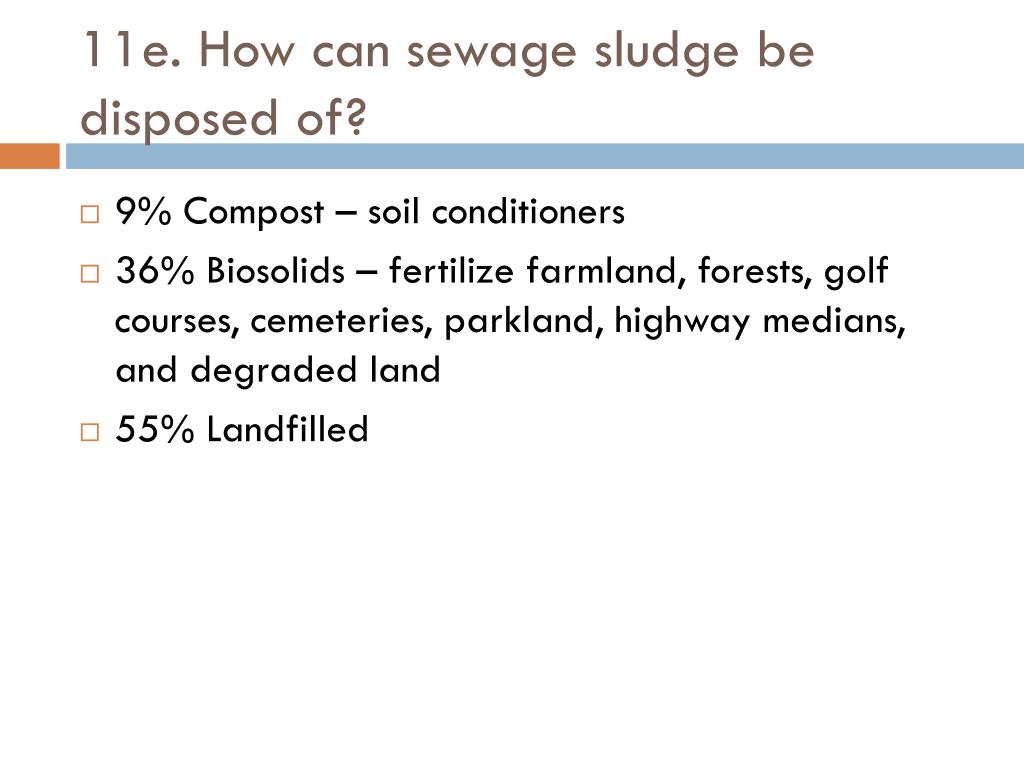 11e. How can sewage sludge be disposed of?

□ 9% Compost – soil conditioners

□ 36% Biosolids – fertilize farmland, forests, golf courses, cemeteries, parkland, highway medians, and degraded land

□ 55% Landfilled